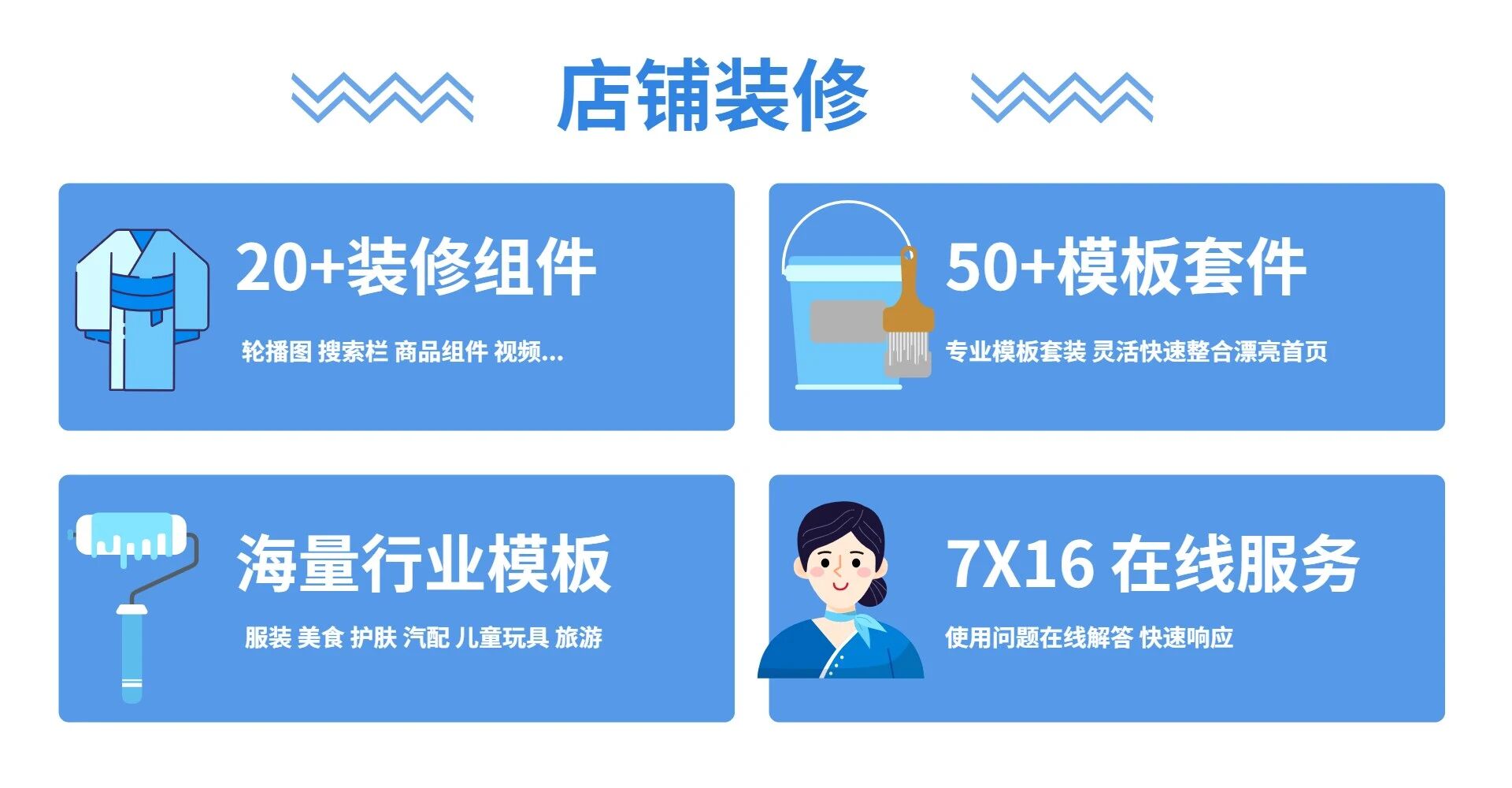 店铺装修

20+装修组件

轮播图 搜索栏 商品组件 视频...

50+模板套件

专业模板套装 灵活快速整合漂亮首页

海量行业模板

服装 美食 护肤 汽配 儿童玩具 旅游

7X16 在线服务

使用问题在线解答 快速响应